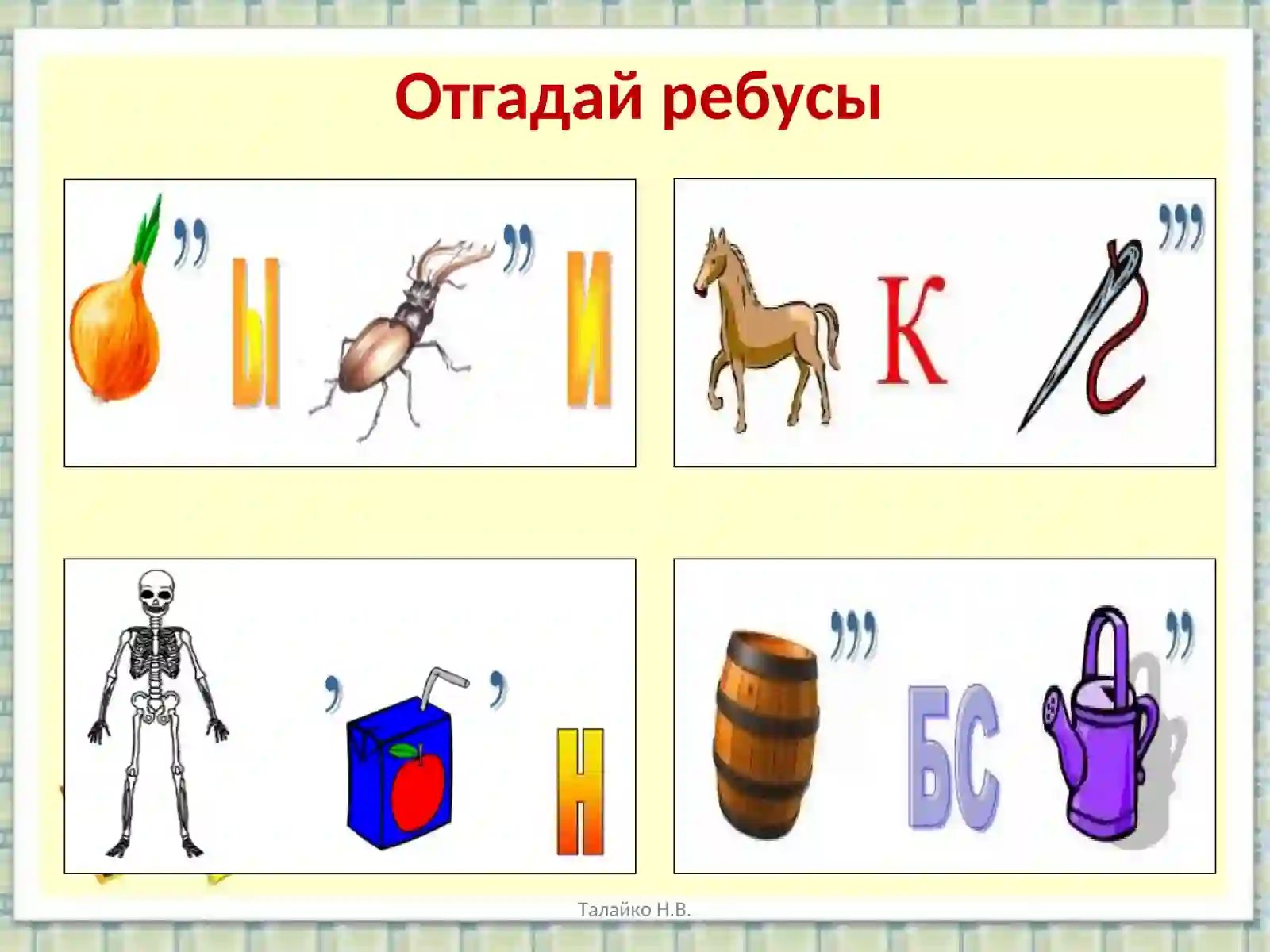 Отгадай ребусы

,, Ы ,, И

К ,,,

, , Н

,,, БС ,,

Талайко Н.В.